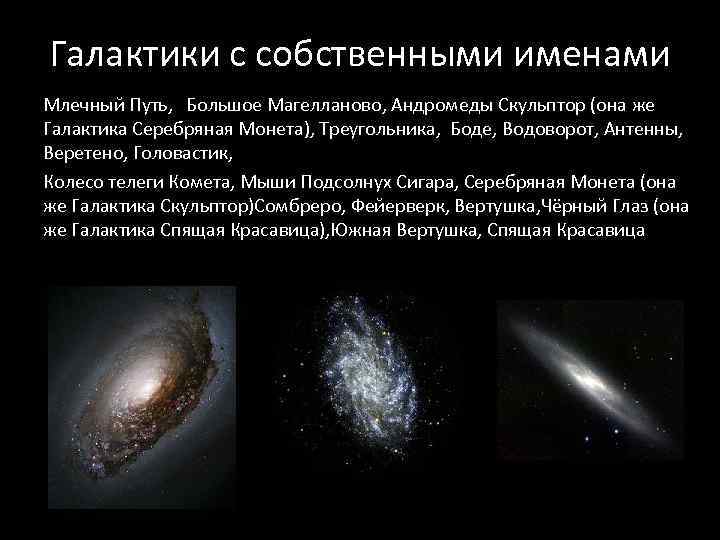 Галактики с собственными именами

Млечный Путь, Большое Магелланово, Андромеды Скульптор (она же Галактика Серебряная Монета), Треугольника, Боде, Водоворот, Антенны, Веретено, Головастик,

Колесо телеги Комета, Мыши Подсолнух Сигара, Серебряная Монета (она же Галактика Скульптор)Сомбреро, Фейерверк, Вертушка,Чёрный Глаз (она же Галактика Спящая Красавица),Южная Вертушка, Спящая Красавица